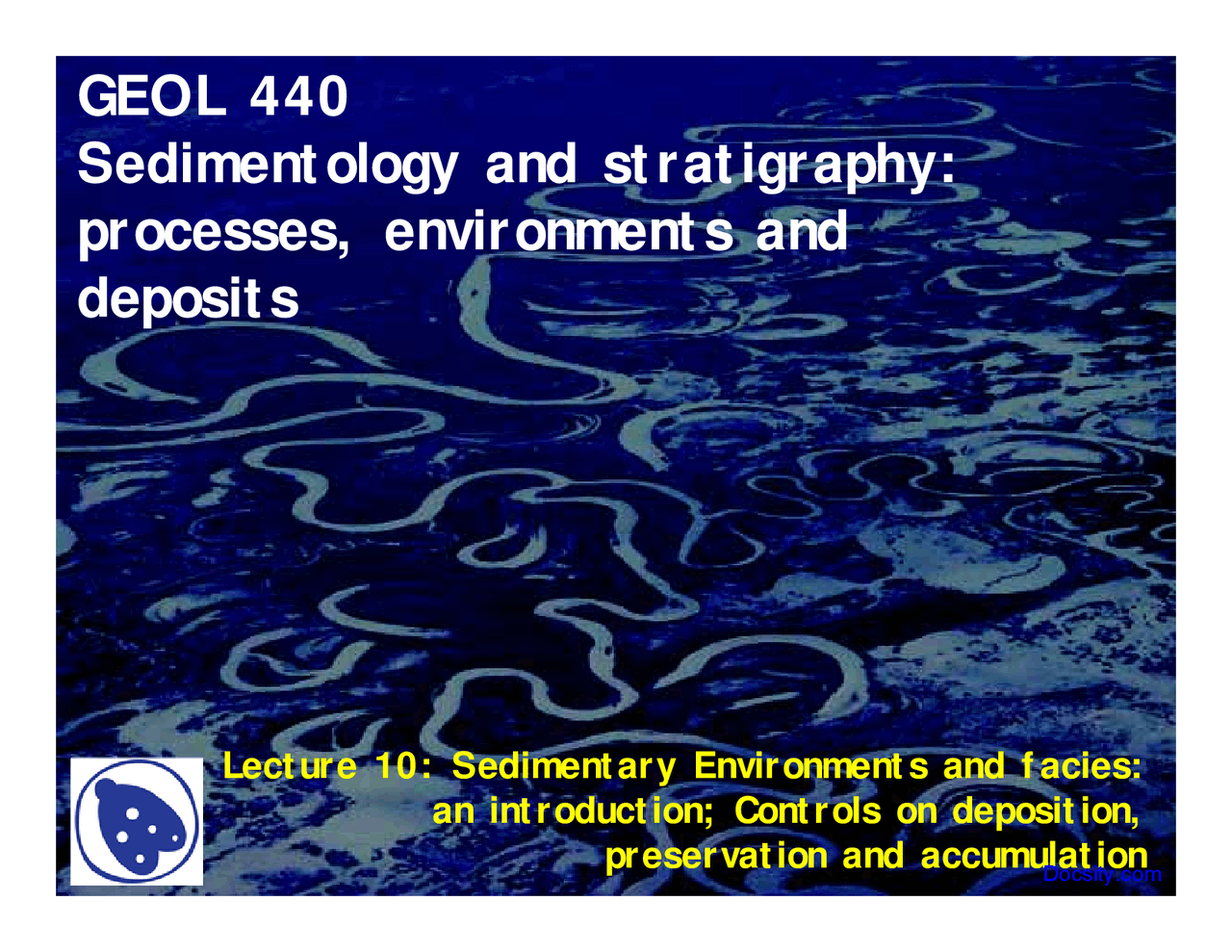 GEOL 440
Sedimentology and stratigraphy: processes, environments and deposits

Lecture 10: Sedimentary Environments and facies: an introduction; Controls on deposition, preservation and accumulation

Docsity.com